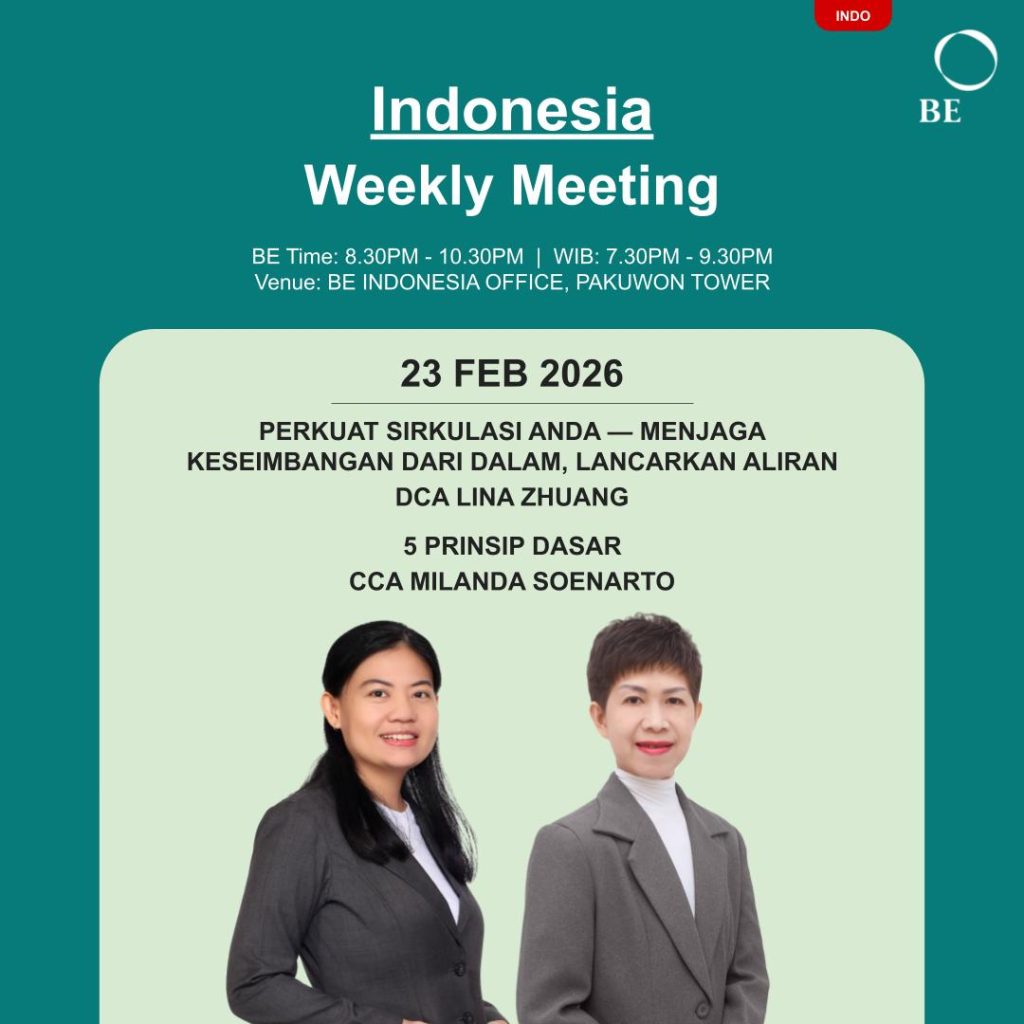 INDO

BE

Indonesia
Weekly Meeting

BE Time: 8.30PM - 10.30PM | WIB: 7.30PM - 9.30PM
Venue: BE INDONESIA OFFICE, PAKUWON TOWER

23 FEB 2026

PERKUAT SIRKULASI ANDA — MENJAGA KESEIMBANGAN DARI DALAM, LANCARKAN ALIRAN
DCA LINA ZHUANG

5 PRINSIP DASAR
CCA MILANDA SOENARTO